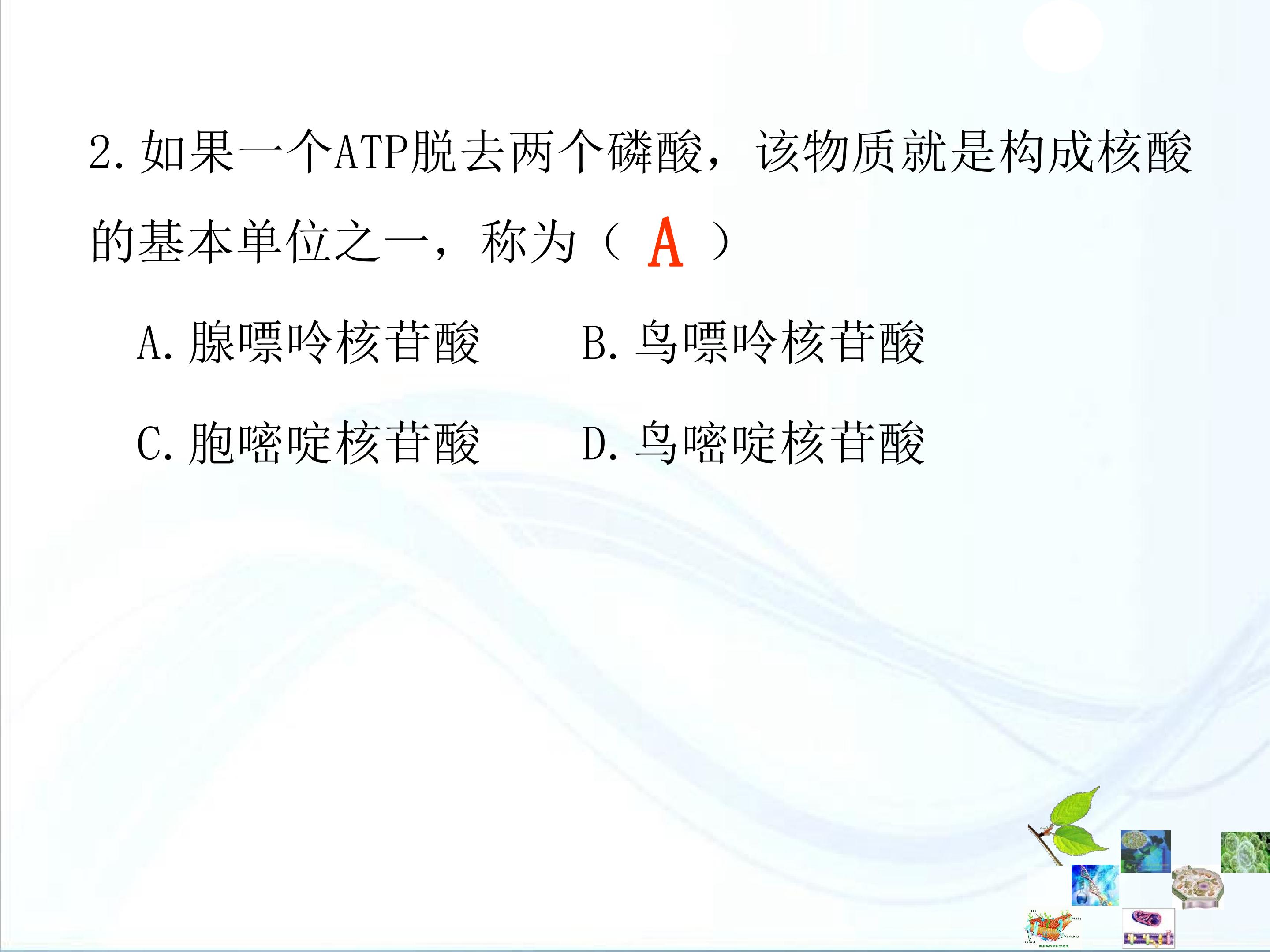 2. 如果一个ATP脱去两个磷酸，该物质就是构成核酸的基本单位之一，称为（ A ）

A. 腺嘌呤核苷酸　　B. 鸟嘌呤核苷酸

C. 胞嘧啶核苷酸　　D. 鸟嘧啶核苷酸